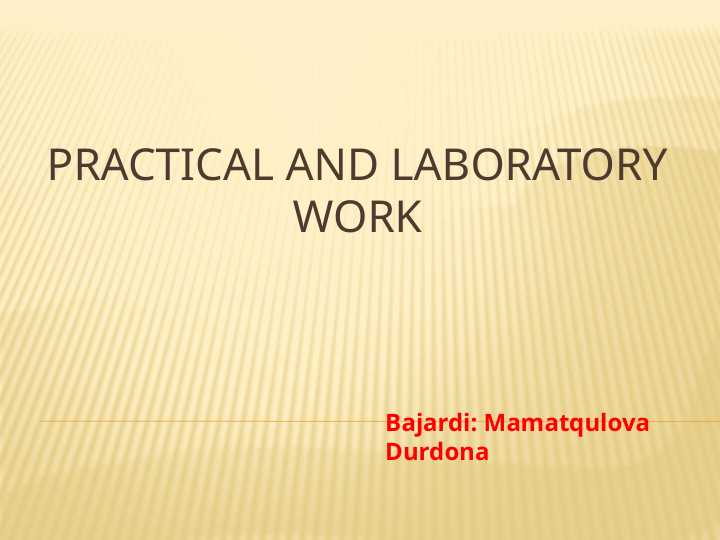 PRACTICAL AND LABORATORY WORK

Bajardi: Mamatqulova Durdona